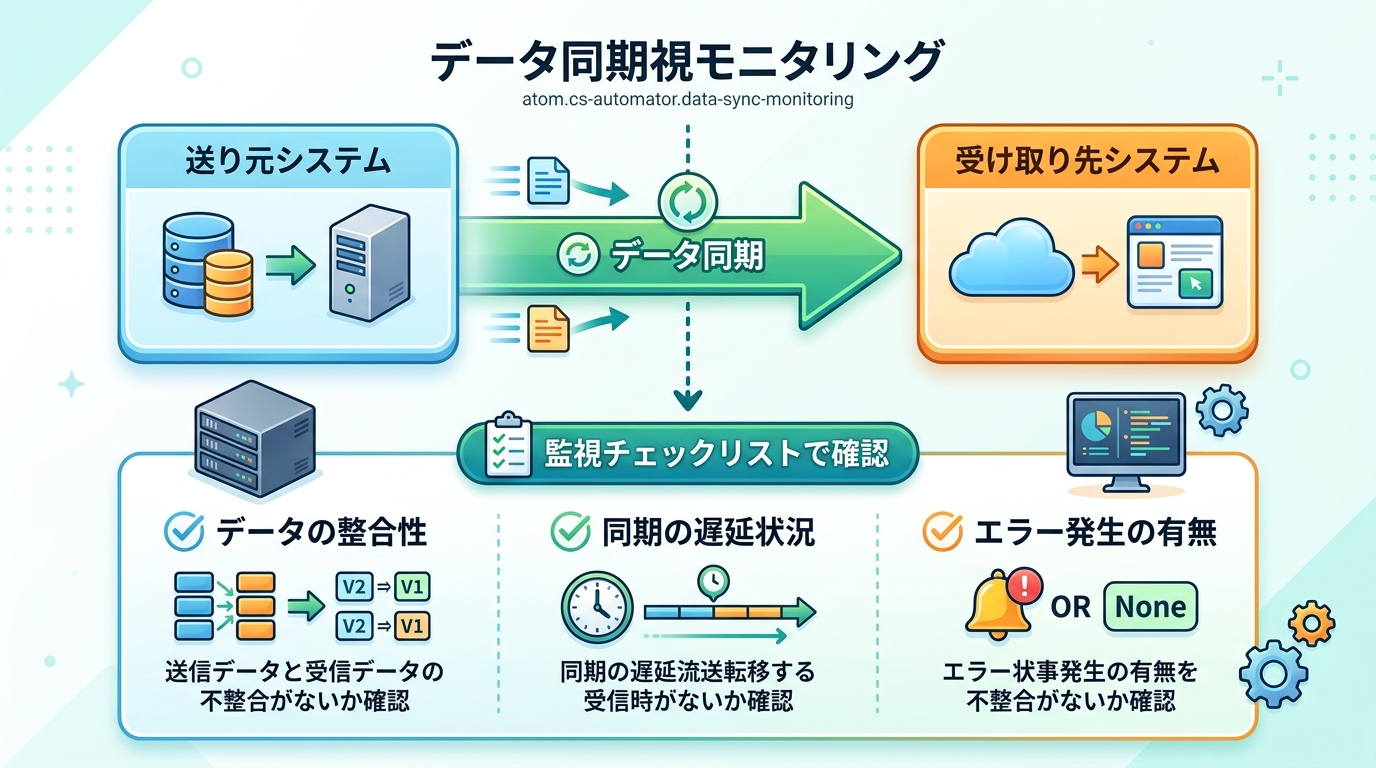 データ同期視モニタリング

atom.cs-automator.data-sync-monitoring

送り元システム

データ同期

受け取り先システム

監視チェックリストで確認

データの整合性

V2 ⇒ V1
V2 ⇒ V1

送信データと受信データの不整合がないか確認

同期の遅延状況

同期の遅延流送転移する受信時がないか確認

エラー発生の有無

OR None

エラー状事発生の有無を不整合がないか確認